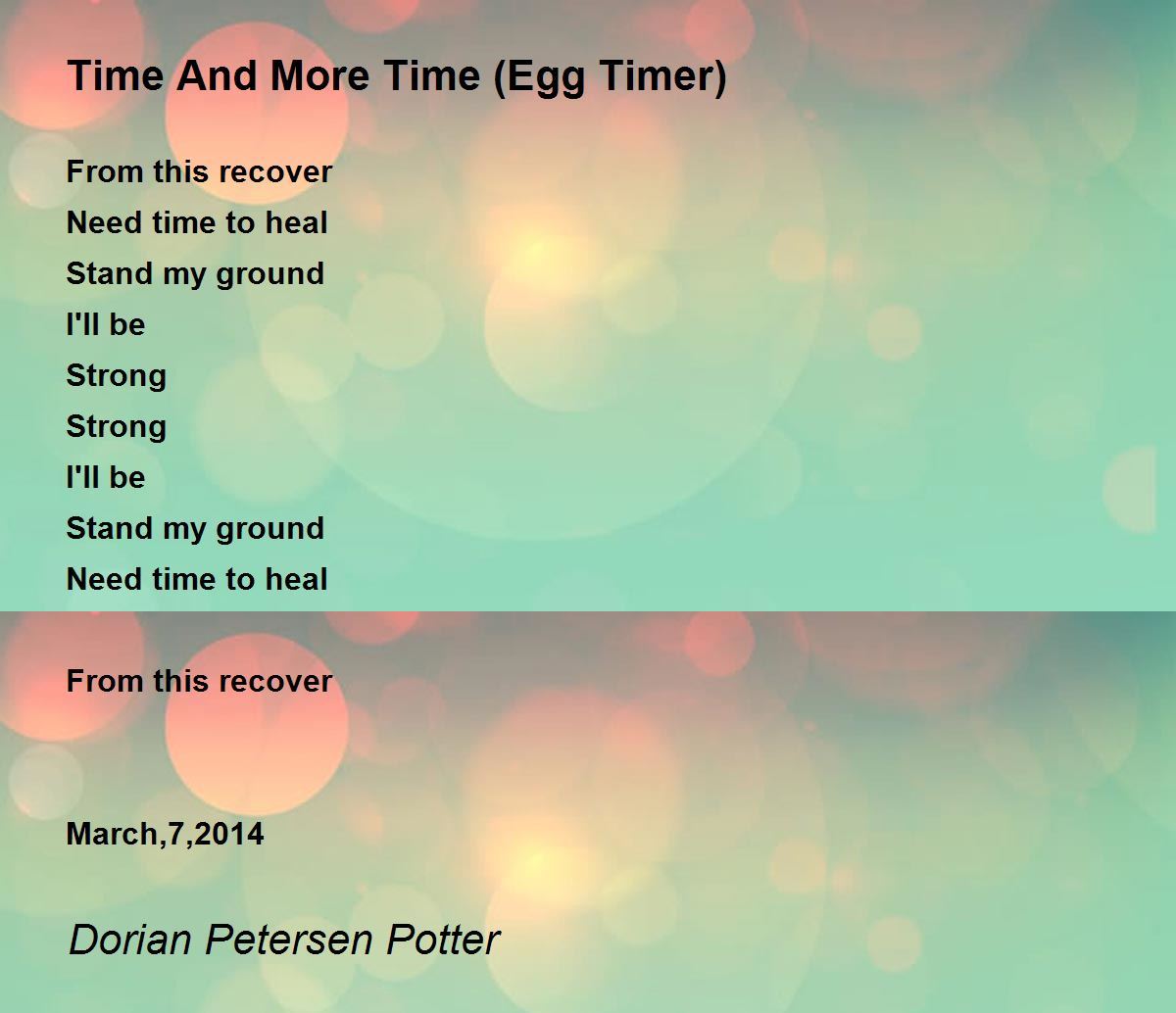 Time And More Time (Egg Timer)

From this recover
Need time to heal
Stand my ground
I'll be
Strong
Strong
I'll be
Stand my ground
Need time to heal

From this recover

March,7,2014

Dorian Petersen Potter